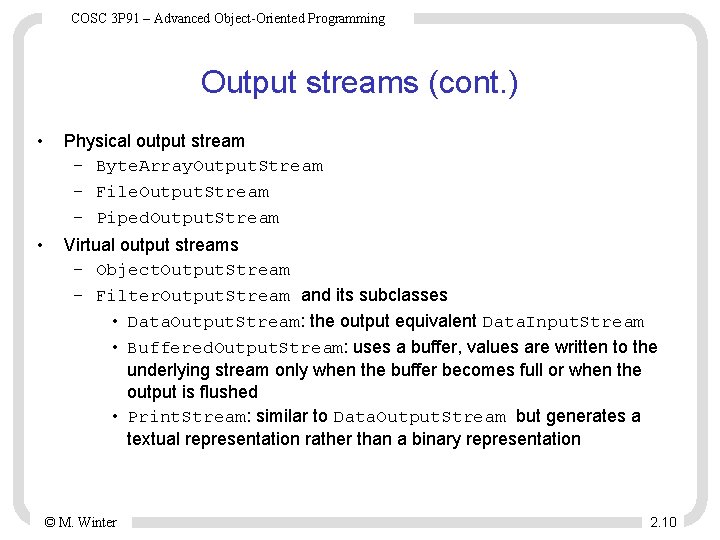 COSC 3P91 – Advanced Object-Oriented Programming

Output streams (cont.)

• Physical output stream
– ByteArrayOutputStream
– FileOutputStream
– PipedOutputStream
• Virtual output streams
– ObjectOutputStream
– FilterOutputStream and its subclasses
• DataOutputStream: the output equivalent DataInputStream
• BufferedOutputStream: uses a buffer, values are written to the underlying stream only when the buffer becomes full or when the output is flushed
• PrintStream: similar to DataOutputStream but generates a textual representation rather than a binary representation

© M. Winter

2.10